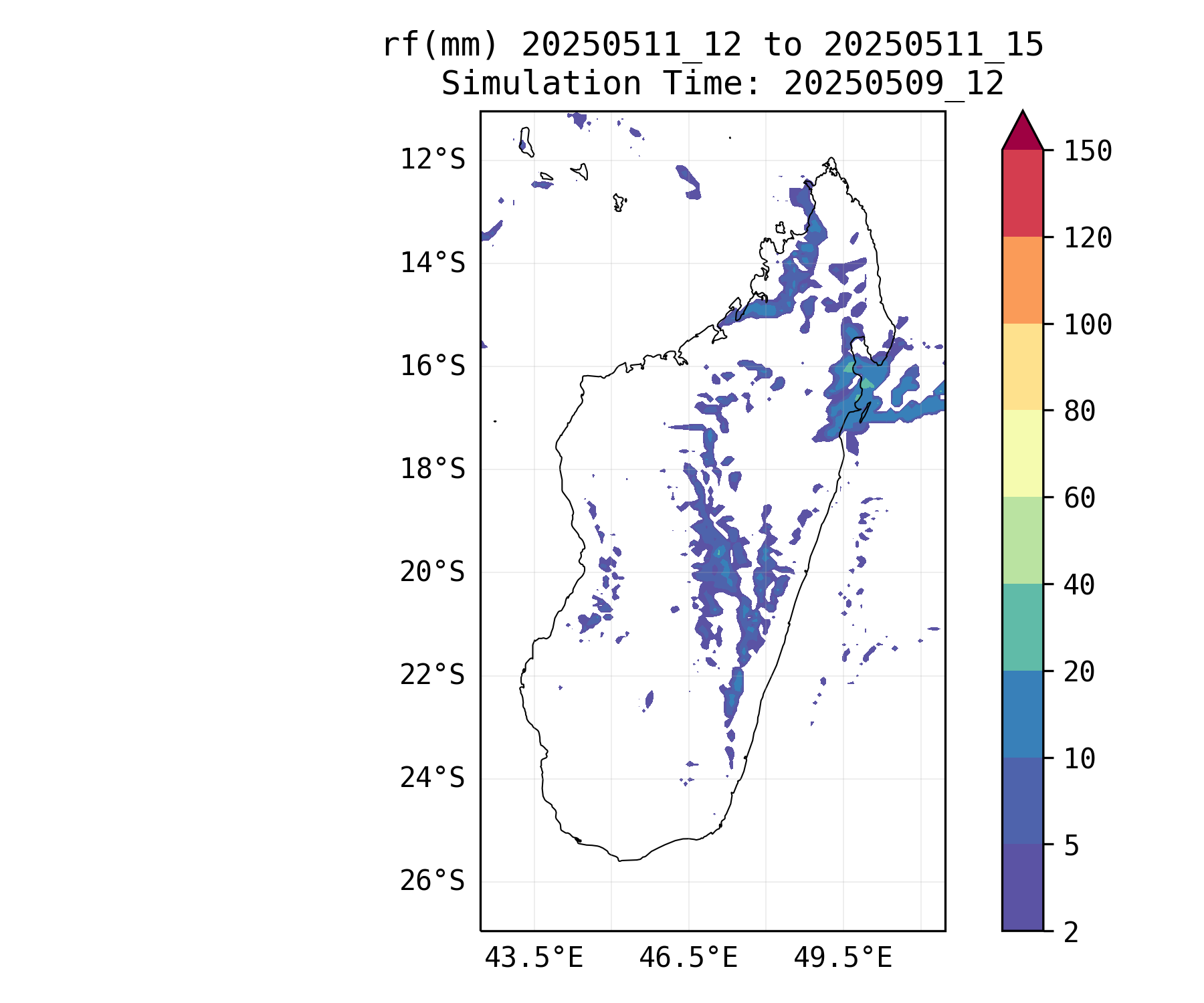 rf(mm) 20250511_12 to 20250511_15
Simulation Time: 20250509_12

12°S
14°S
16°S
18°S
20°S
22°S
24°S
26°S

43.5°E
46.5°E
49.5°E

150
120
100
80
60
40
20
10
5
2